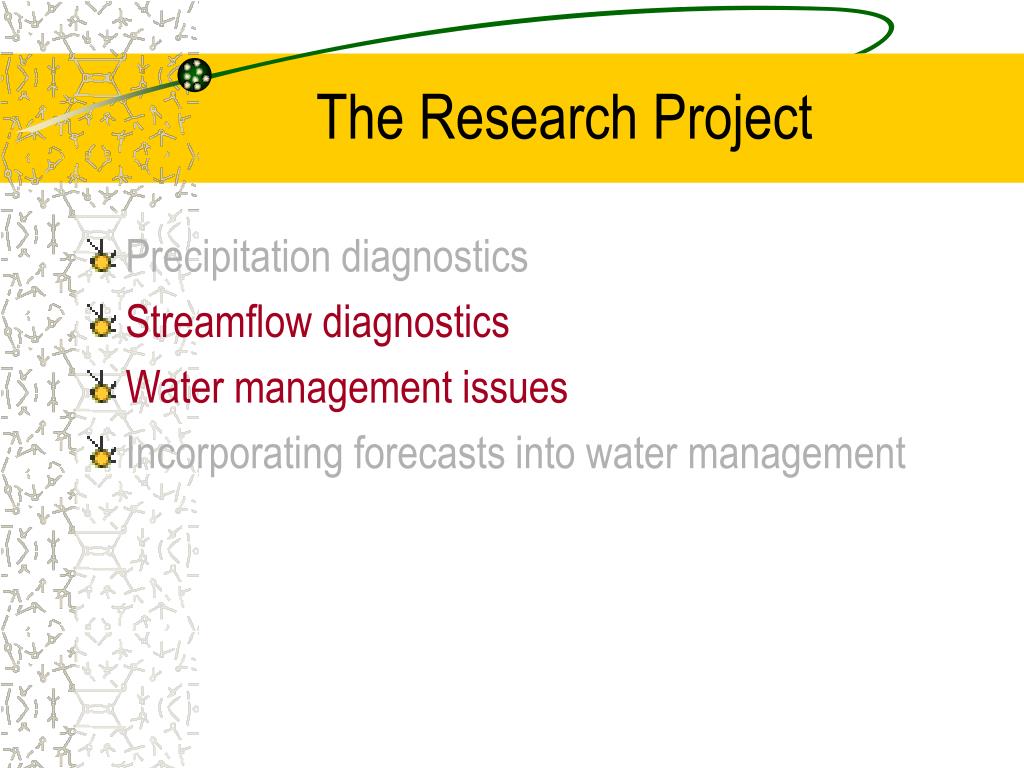 The Research Project

Precipitation diagnostics

Streamflow diagnostics

Water management issues

Incorporating forecasts into water management